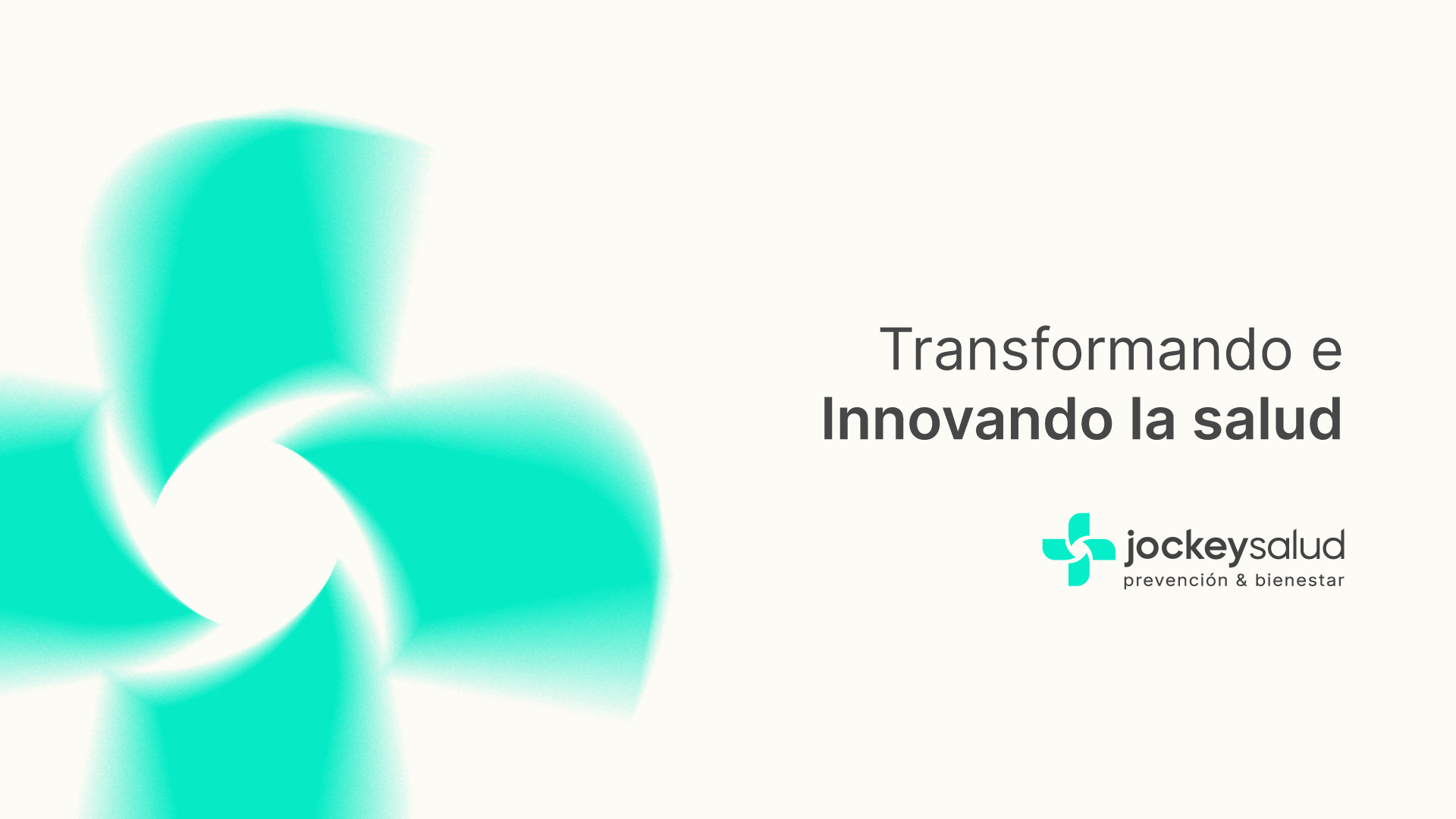 Transformando e
Innovando la salud

jockeysalud
prevención & bienestar